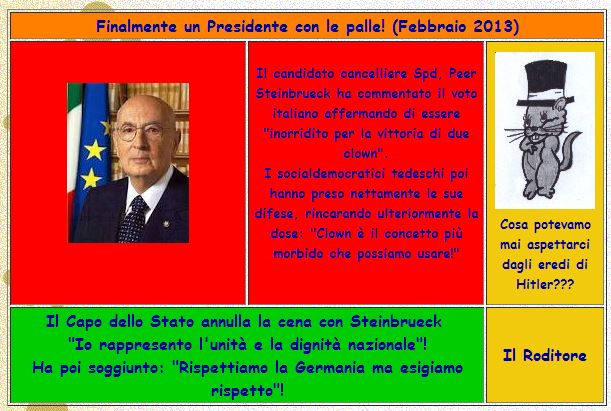 Finalmente un Presidente con le palle! (Febbraio 2013)

Il candidato cancelliere Spd, Peer Steinbrueck ha commentato il voto italiano affermando di essere "inorridito per la vittoria di due clown".
I socialdemocratici tedeschi poi hanno preso nettamente le sue difese, rincarando ulteriormente la dose: "Clown è il concetto più morbido che possiamo usare!"

Cosa potevamo mai aspettarci dagli eredi di Hitler???

Il Capo dello Stato annulla la cena con Steinbrueck
"Io rappresento l'unità e la dignità nazionale"!
Ha poi soggiunto: "Rispettiamo la Germania ma esigiamo rispetto"!

Il Roditore